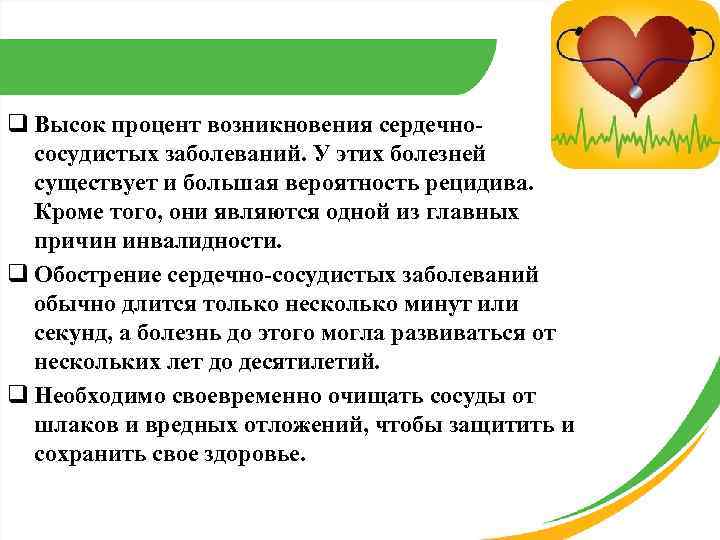 ❑ Высок процент возникновения сердечно-сосудистых заболеваний. У этих болезней существует и большая вероятность рецидива. Кроме того, они являются одной из главных причин инвалидности.

❑ Обострение сердечно-сосудистых заболеваний обычно длится только несколько минут или секунд, а болезнь до этого могла развиваться от нескольких лет до десятилетий.

❑ Необходимо своевременно очищать сосуды от шлаков и вредных отложений, чтобы защитить и сохранить свое здоровье.